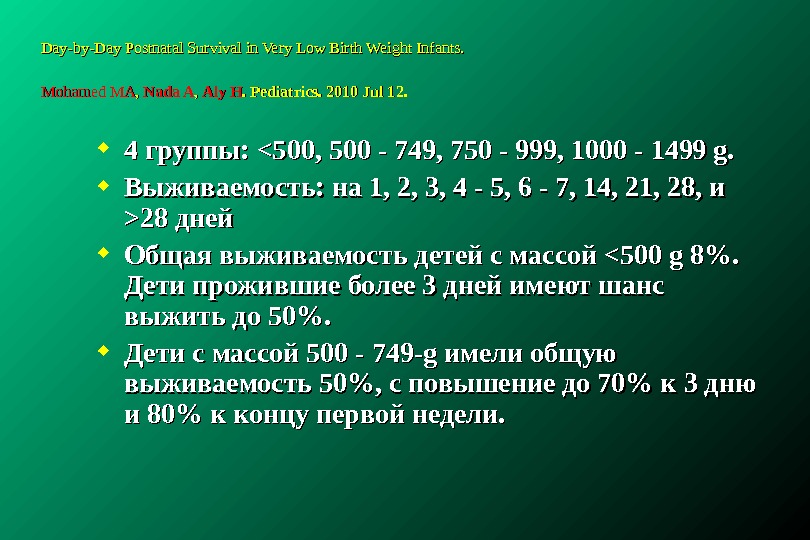 Day-by-Day Postnatal Survival in Very Low Birth Weight Infants.

Mohamed MA, Nada A, Aly H. Pediatrics. 2010 Jul 12.

- 4 группы: <500, 500 - 749, 750 - 999, 1000 - 1499 g.
- Выживаемость: на 1, 2, 3, 4 - 5, 6 - 7, 14, 21, 28, и >28 дней
- Общая выживаемость детей с массой <500 g 8%. Дети прожившие более 3 дней имеют шанс выжить до 50%.
- Дети с массой 500 - 749-g имели общую выживаемость 50%, с повышение до 70% к 3 дню и 80% к концу первой недели.